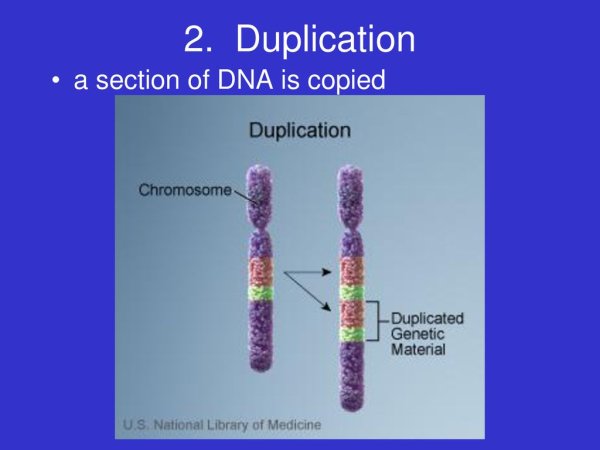 2. Duplication

• a section of DNA is copied

Duplication

Chromosome

Duplicated Genetic Material

U.S. National Library of Medicine